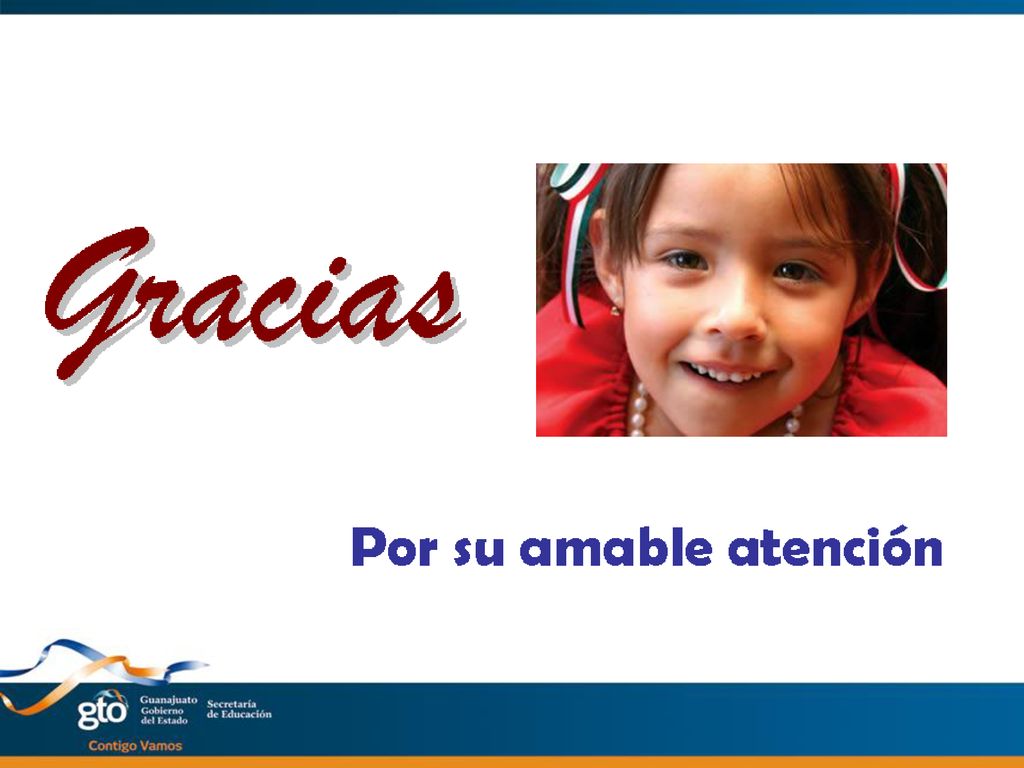 Gracias

Por su amable atención

gto Guanajuato Gobierno del Estado Secretaría de Educación

Contigo Vamos